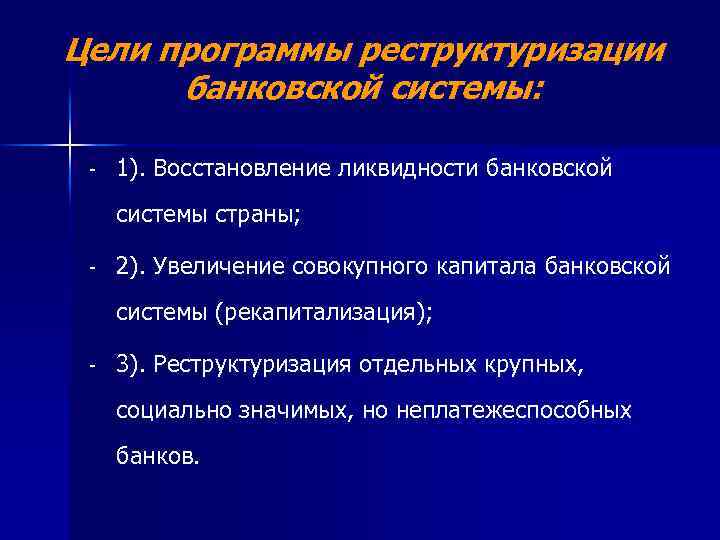 Цели программы реструктуризации банковской системы:

- 1). Восстановление ликвидности банковской системы страны;
- 2). Увеличение совокупного капитала банковской системы (рекапитализация);
- 3). Реструктуризация отдельных крупных, социально значимых, но неплатежеспособных банков.